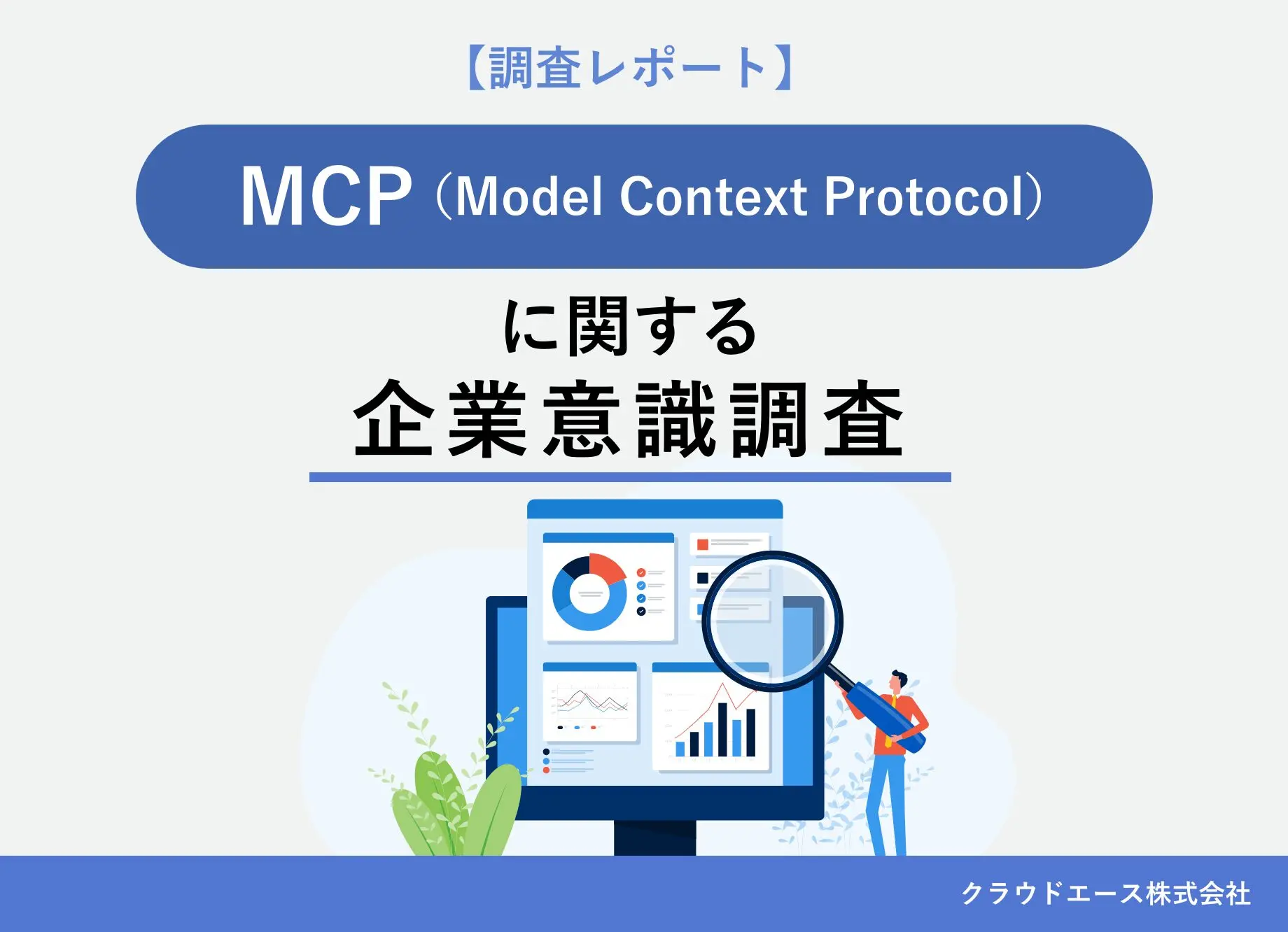 【調査レポート】

MCP（Model Context Protocol）

に関する
企業意識調査

クラウドエース株式会社